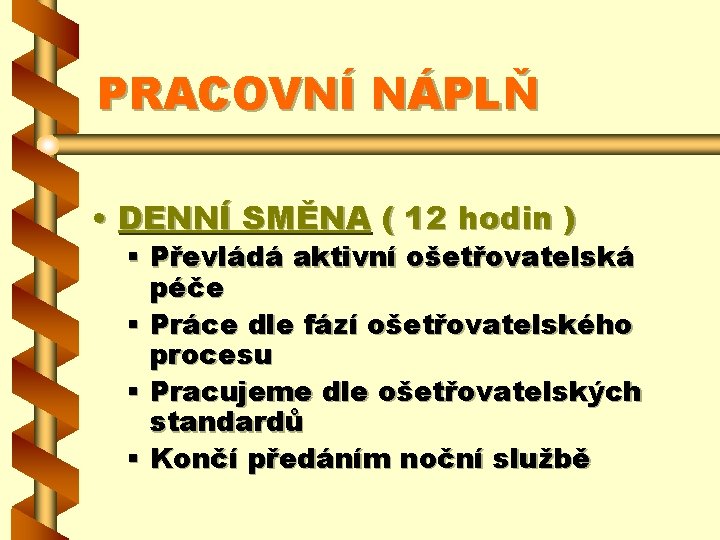 PRACOVNÍ NÁPLŇ

• DENNÍ SMĚNA ( 12 hodin )
▪ Převládá aktivní ošetřovatelská péče
▪ Práce dle fází ošetřovatelského procesu
▪ Pracujeme dle ošetřovatelských standardů
▪ Končí předáním noční službě